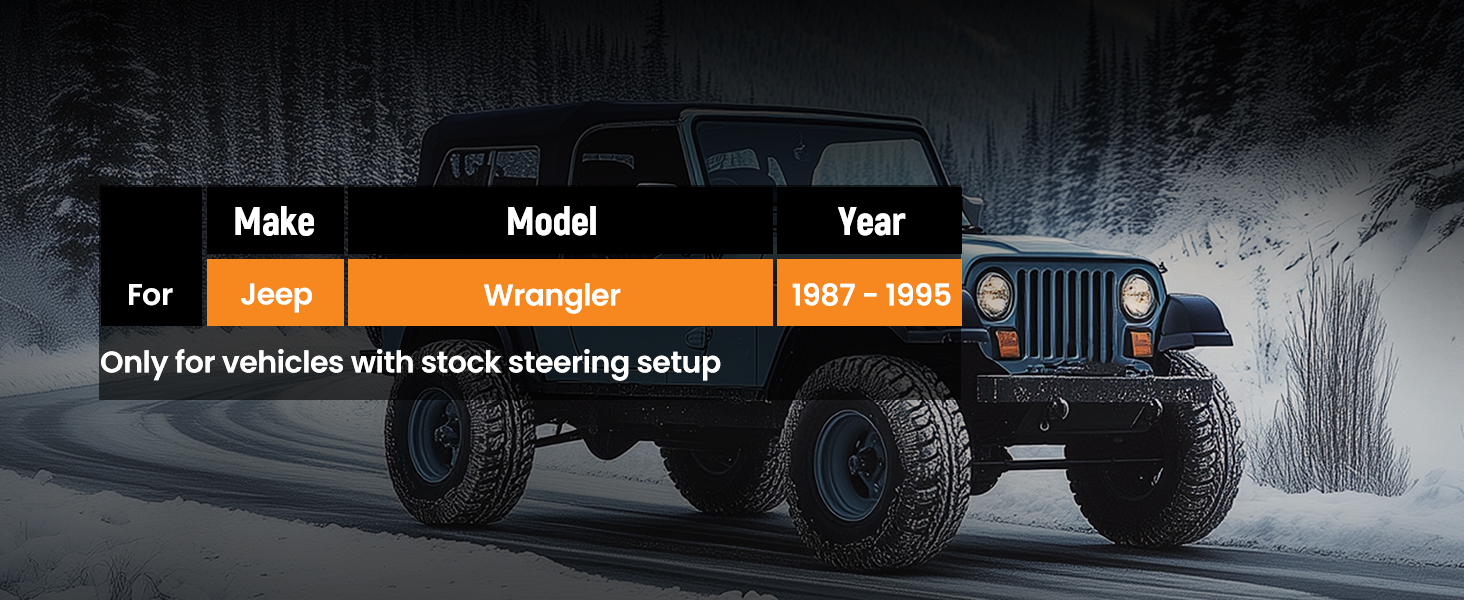 |  | Make | Model | Year |
|---|---|---|---|
| For | Jeep | Wrangler | 1987 - 1995 |

Only for vehicles with stock steering setup